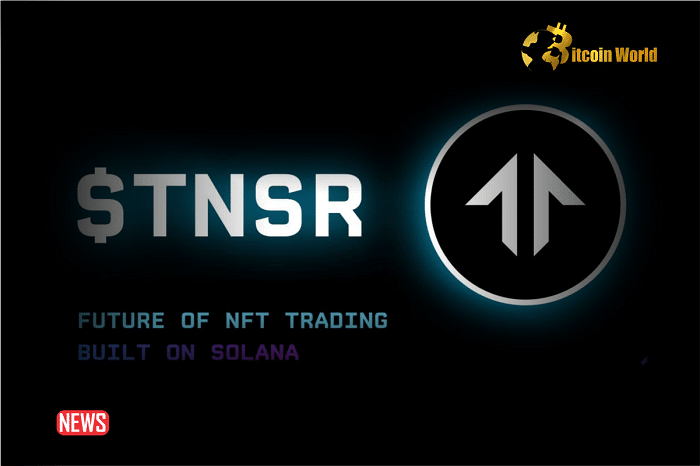 Bitcoin World

$TNSR

FUTURE OF NFT TRADING
BUILT ON SOLANA

NEWS